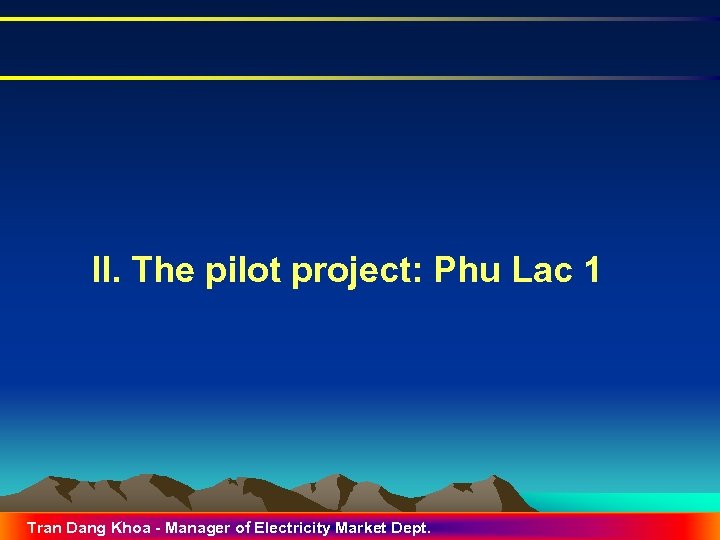 II. The pilot project: Phu Lac 1

Tran Dang Khoa - Manager of Electricity Market Dept.